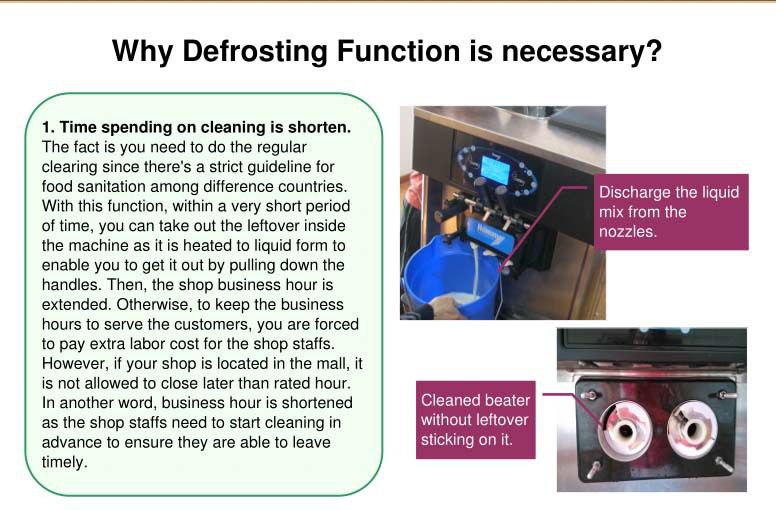 Why Defrosting Function is necessary?

1. Time spending on cleaning is shorten.
The fact is you need to do the regular clearing since there's a strict guideline for food sanitation among difference countries. With this function, within a very short period of time, you can take out the leftover inside the machine as it is heated to liquid form to enable you to get it out by pulling down the handles. Then, the shop business hour is extended. Otherwise, to keep the business hours to serve the customers, you are forced to pay extra labor cost for the shop staffs. However, if your shop is located in the mall, it is not allowed to close later than rated hour. In another word, business hour is shortened as the shop staffs need to start cleaning in advance to ensure they are able to leave timely.

Discharge the liquid mix from the nozzles.

Cleaned beater without leftover sticking on it.